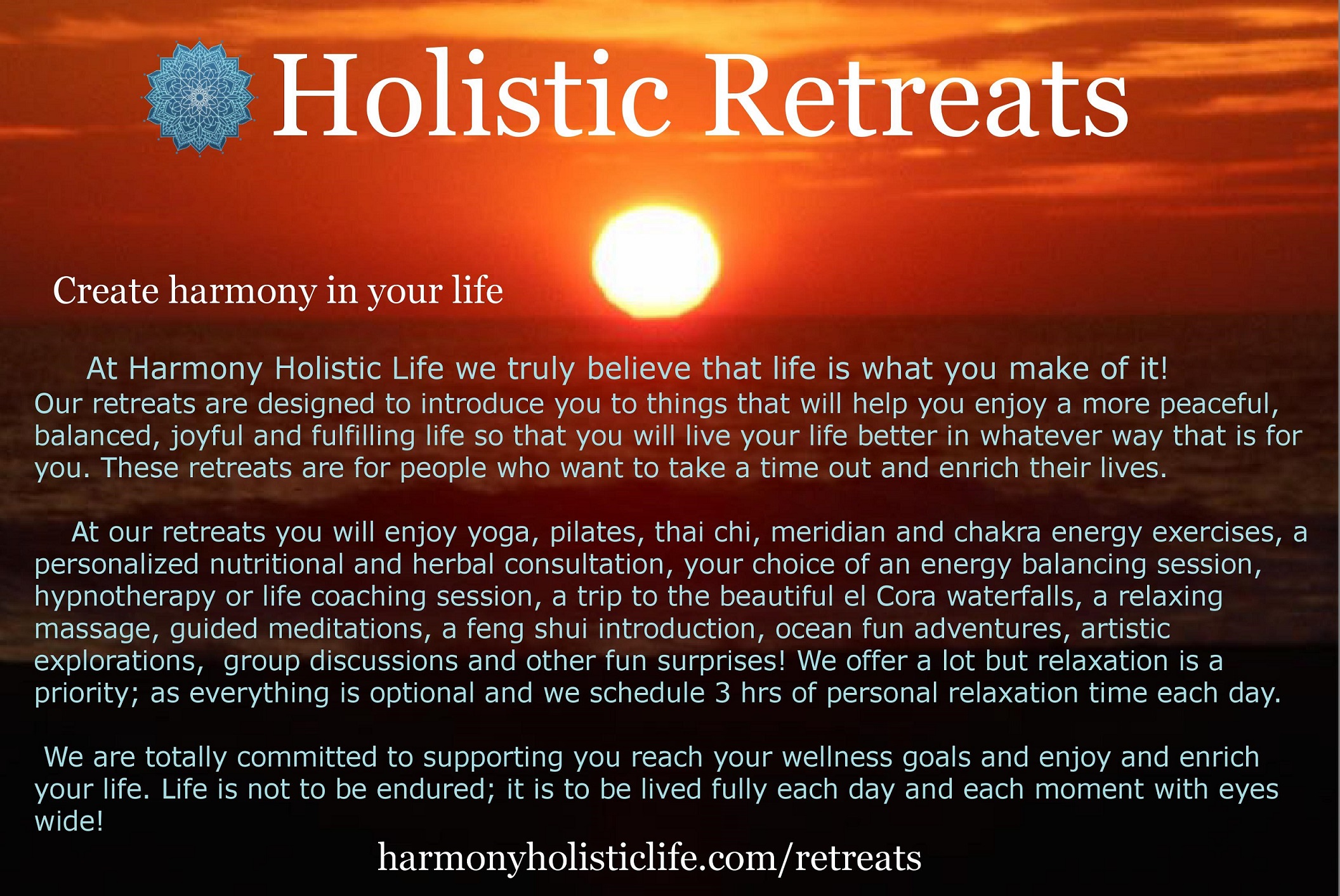 Holistic Retreats

Create harmony in your life

At Harmony Holistic Life we truly believe that life is what you make of it! Our retreats are designed to introduce you to things that will help you enjoy a more peaceful, balanced, joyful and fulfilling life so that you will live your life better in whatever way that is for you. These retreats are for people who want to take a time out and enrich their lives.

At our retreats you will enjoy yoga, pilates, thai chi, meridian and chakra energy exercises, a personalized nutritional and herbal consultation, your choice of an energy balancing session, hypnotherapy or life coaching session, a trip to the beautiful el Cora waterfalls, a relaxing massage, guided meditations, a feng shui introduction, ocean fun adventures, artistic explorations, group discussions and other fun surprises! We offer a lot but relaxation is a priority; as everything is optional and we schedule 3 hrs of personal relaxation time each day.

We are totally committed to supporting you reach your wellness goals and enjoy and enrich your life. Life is not to be endured; it is to be lived fully each day and each moment with eyes wide!

harmonyholisticlife.com/retreats